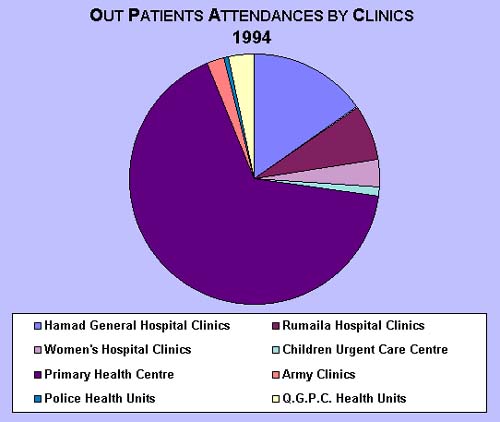 OUT PATIENTS ATTENDANCES BY CLINICS
1994

Hamad General Hospital Clinics
Rumaila Hospital Clinics
Women's Hospital Clinics
Children Urgent Care Centre
Primary Health Centre
Army Clinics
Police Health Units
Q.G.P.C. Health Units